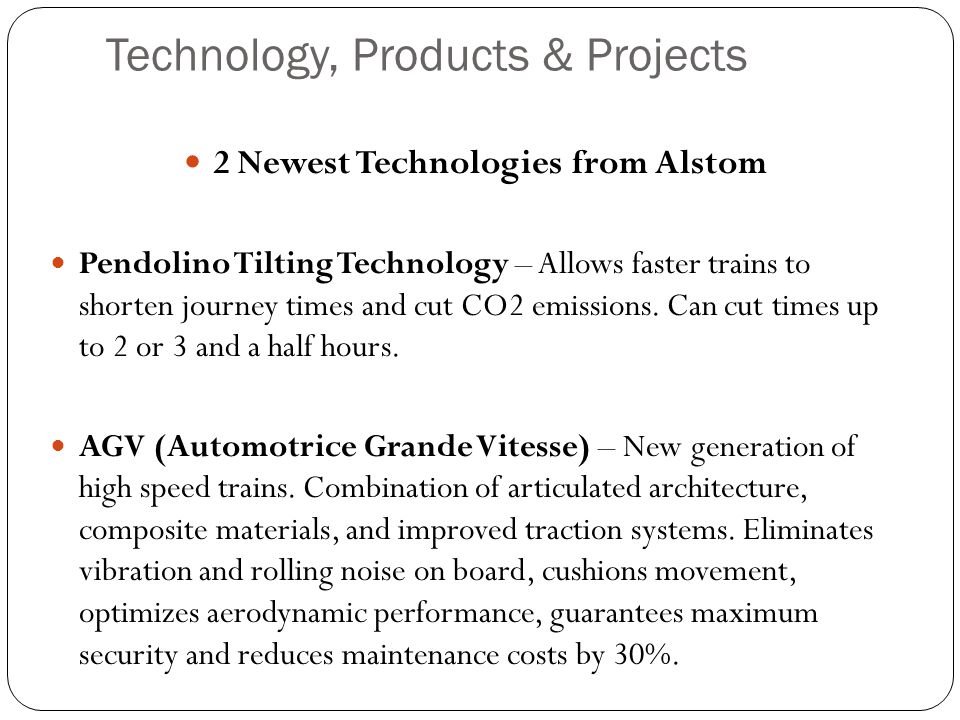 Technology, Products & Projects

2 Newest Technologies from Alstom

Pendolino Tilting Technology – Allows faster trains to shorten journey times and cut CO2 emissions. Can cut times up to 2 or 3 and a half hours.

AGV (Automotrice Grande Vitesse) – New generation of high speed trains. Combination of articulated architecture, composite materials, and improved traction systems. Eliminates vibration and rolling noise on board, cushions movement, optimizes aerodynamic performance, guarantees maximum security and reduces maintenance costs by 30%.